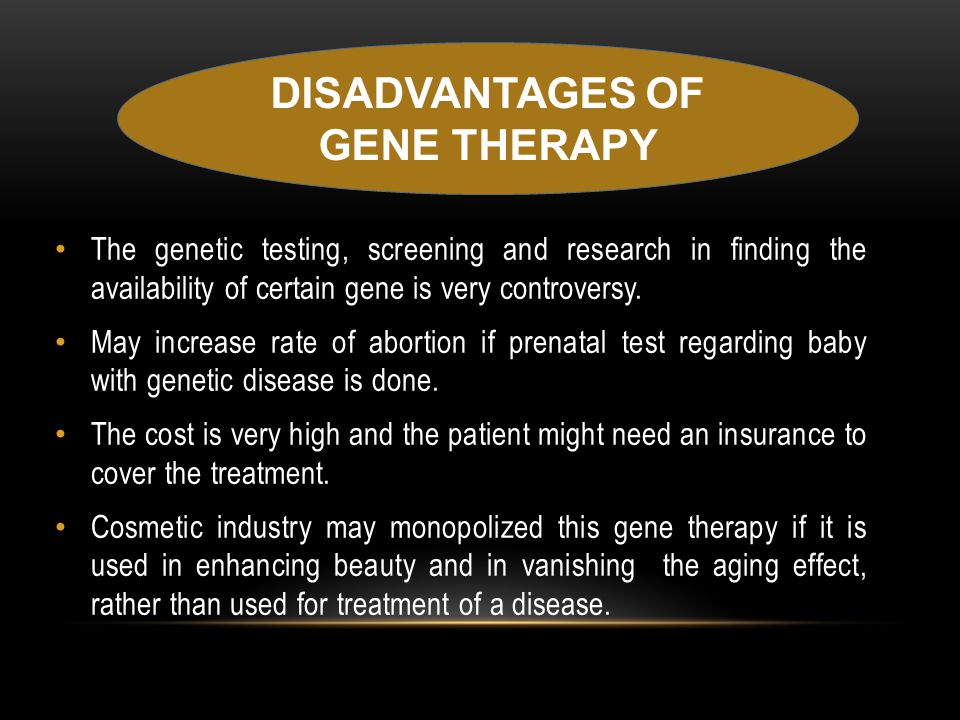 DISADVANTAGES OF GENE THERAPY

• The genetic testing, screening and research in finding the availability of certain gene is very controversy.

• May increase rate of abortion if prenatal test regarding baby with genetic disease is done.

• The cost is very high and the patient might need an insurance to cover the treatment.

• Cosmetic industry may monopolized this gene therapy if it is used in enhancing beauty and in vanishing the aging effect, rather than used for treatment of a disease.